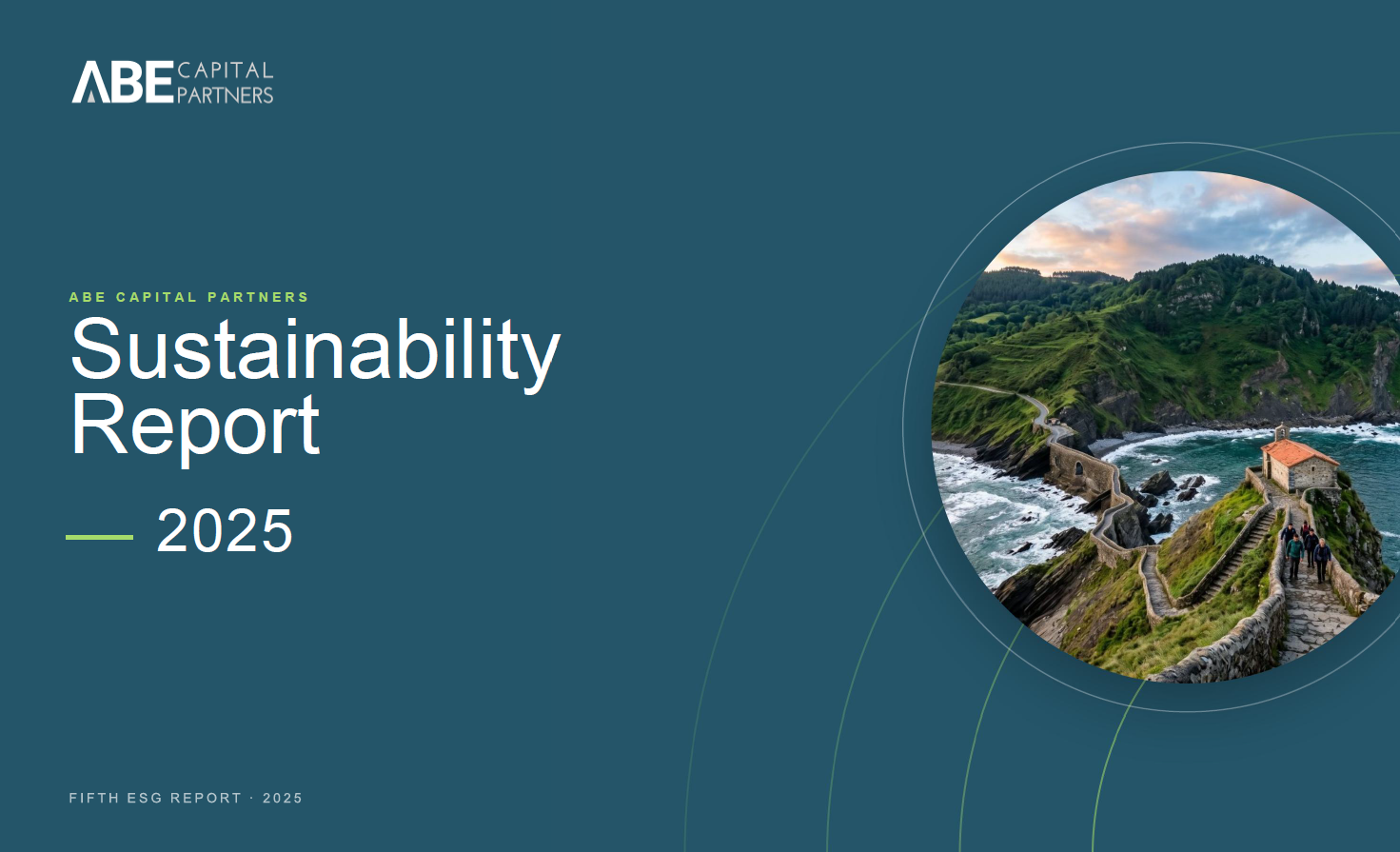 ABE CAPITAL PARTNERS

ABE CAPITAL PARTNERS

Sustainability Report

2025

FIFTH ESG REPORT · 2025